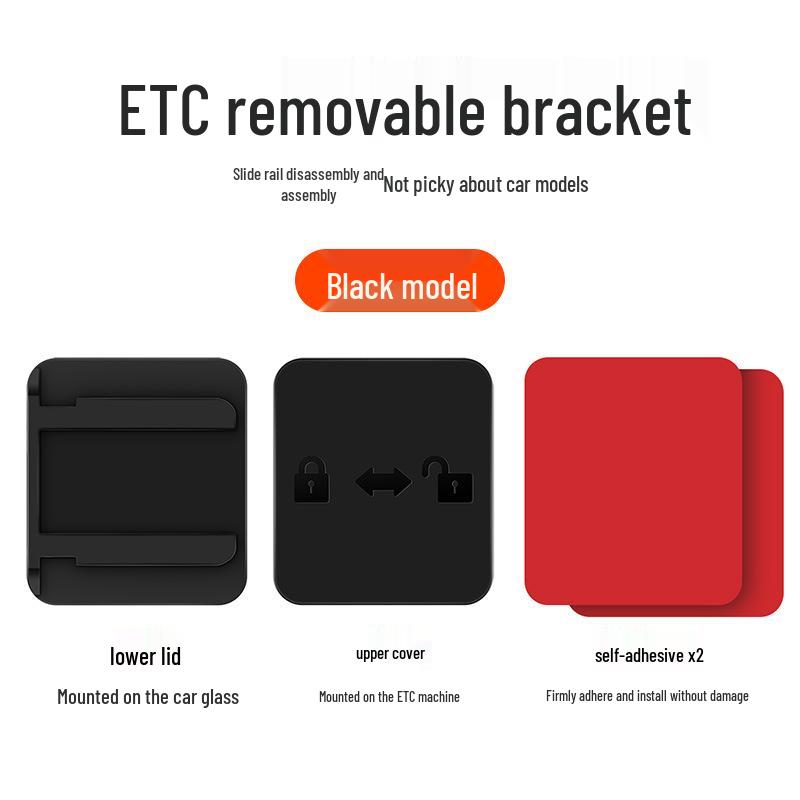 ETC removable bracket

Slide rail disassembly and assembly

Not picky about car models

Black model

lower lid

Mounted on the car glass

upper cover

Mounted on the ETC machine

self-adhesive x2

Firmly adhere and install without damage